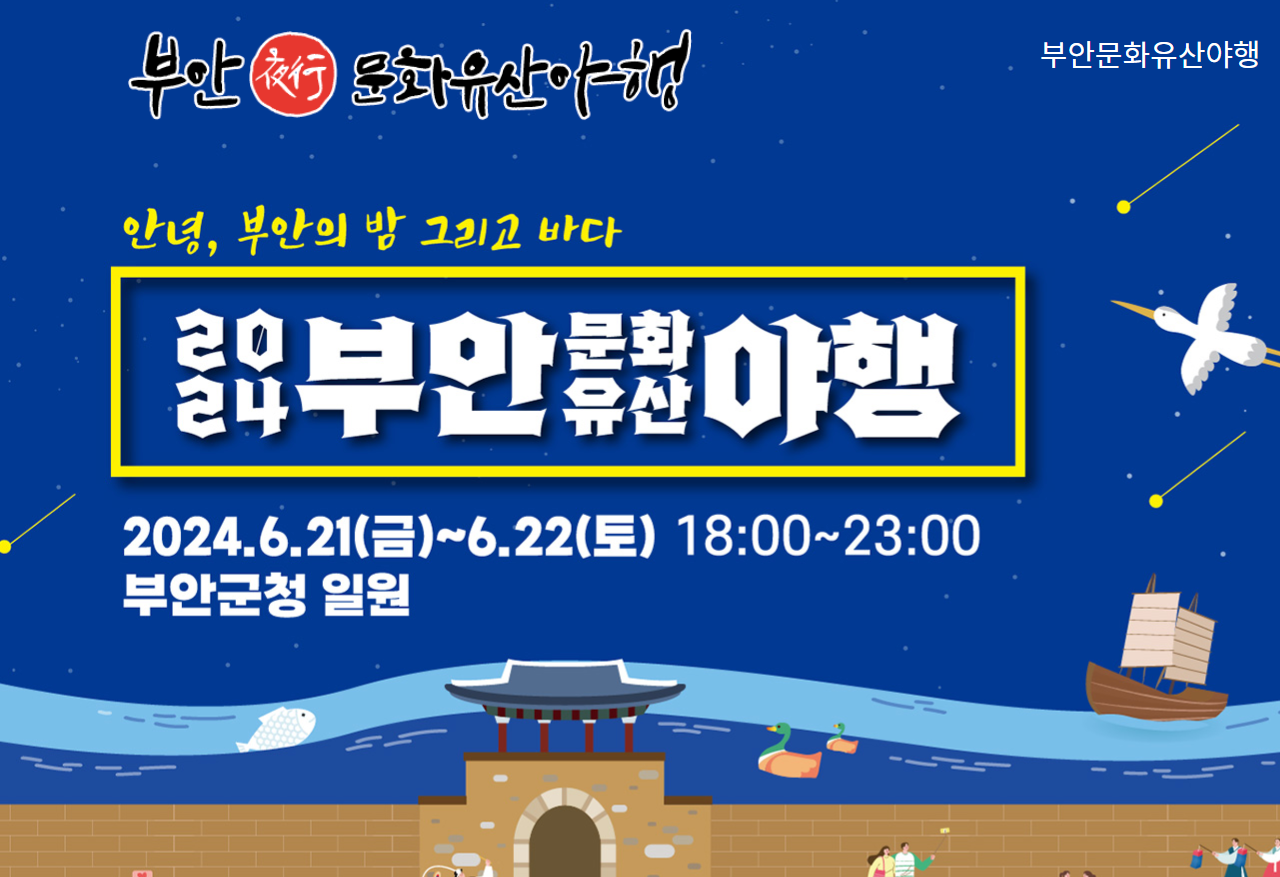 부안 夜行 문화유산야행

부안문화유산야행

안녕, 부안의 밤 그리고 바다

2024 부안 문화유산 야행

2024.6.21(금)~6.22(토) 18:00~23:00
부안군청 일원